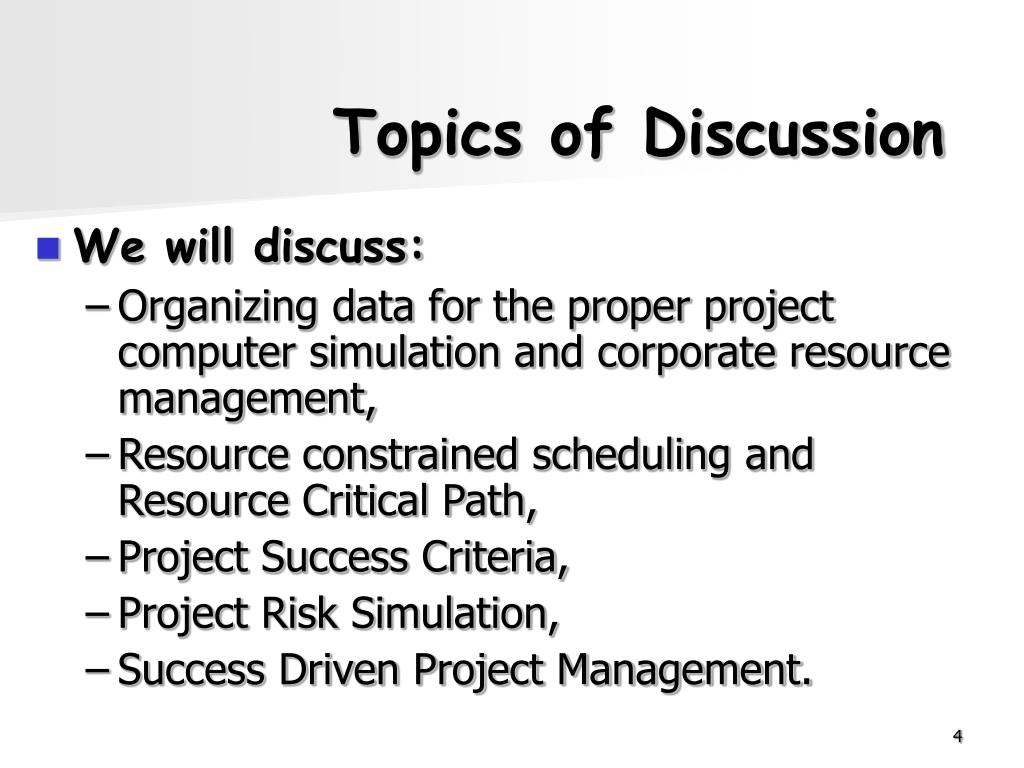 Topics of Discussion

We will discuss:
– Organizing data for the proper project computer simulation and corporate resource management,
– Resource constrained scheduling and Resource Critical Path,
– Project Success Criteria,
– Project Risk Simulation,
– Success Driven Project Management.

4